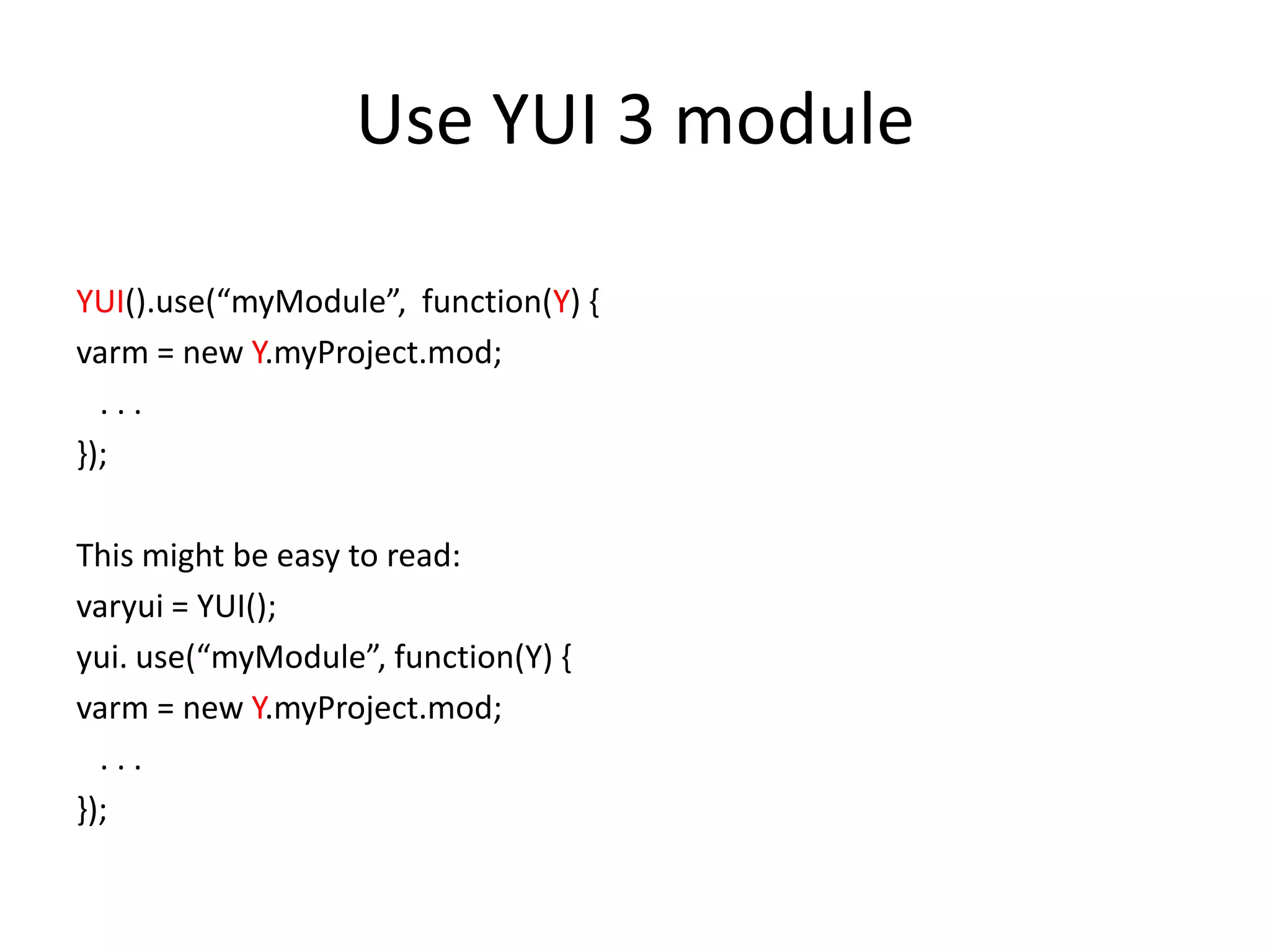 Use YUI 3 module

YUI().use(“myModule”,  function(Y) {
varm = new Y.myProject.mod;
. . .
});

This might be easy to read:
varyui = YUI();
yui. use(“myModule”, function(Y) {
varm = new Y.myProject.mod;
. . .
});